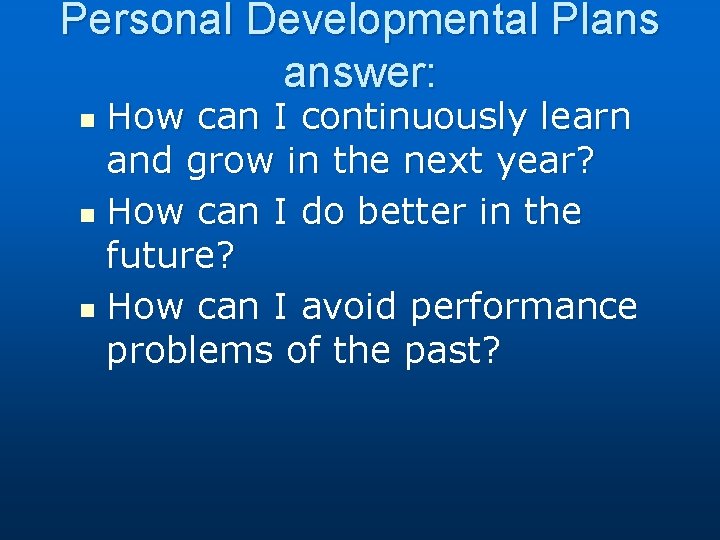 Personal Developmental Plans answer:

- How can I continuously learn and grow in the next year?
- How can I do better in the future?
- How can I avoid performance problems of the past?